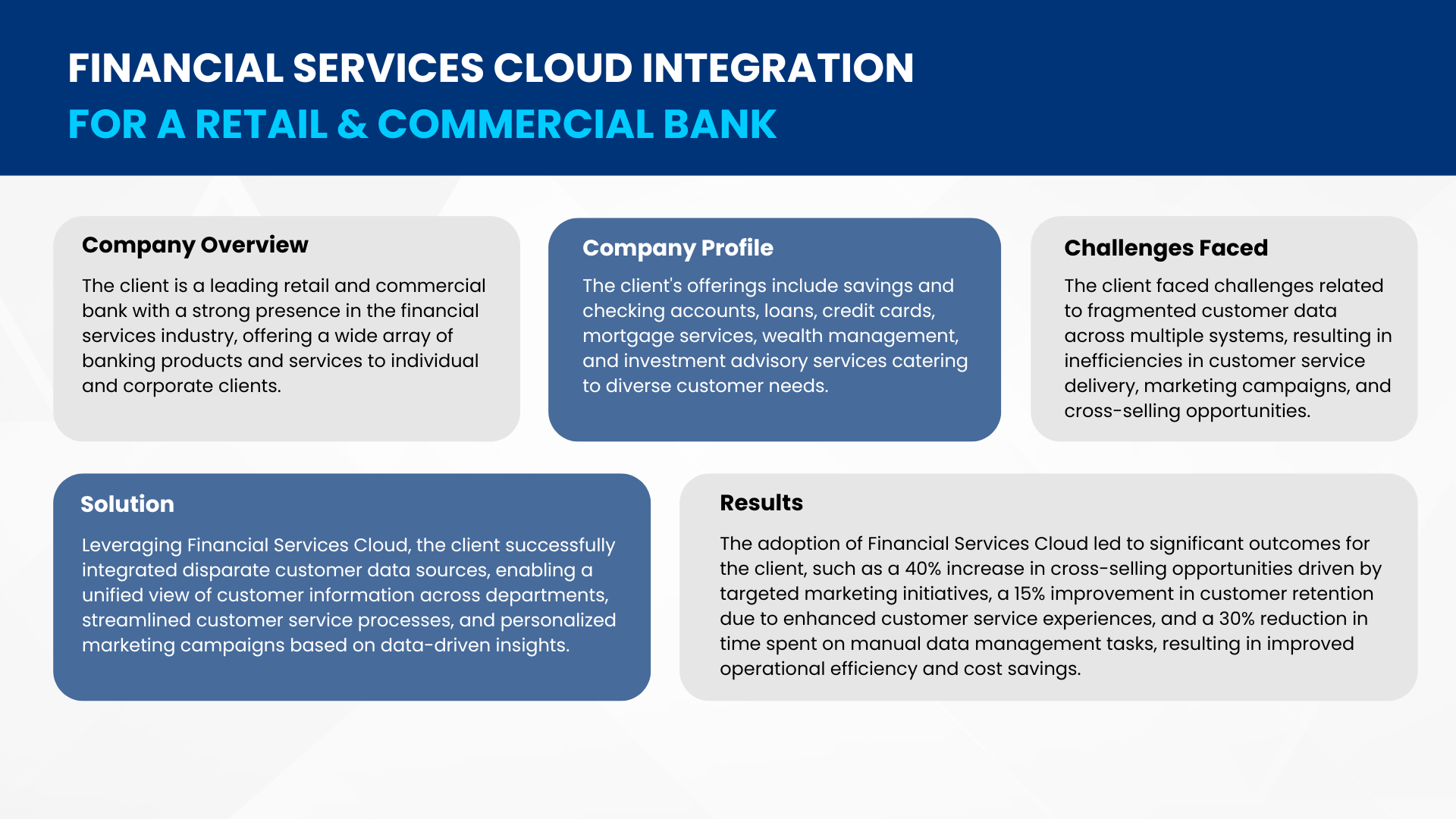 FINANCIAL SERVICES CLOUD INTEGRATION
FOR A RETAIL & COMMERCIAL BANK

Company Overview

The client is a leading retail and commercial bank with a strong presence in the financial services industry, offering a wide array of banking products and services to individual and corporate clients.

Company Profile

The client's offerings include savings and checking accounts, loans, credit cards, mortgage services, wealth management, and investment advisory services catering to diverse customer needs.

Challenges Faced

The client faced challenges related to fragmented customer data across multiple systems, resulting in inefficiencies in customer service delivery, marketing campaigns, and cross-selling opportunities.

Solution

Leveraging Financial Services Cloud, the client successfully integrated disparate customer data sources, enabling a unified view of customer information across departments, streamlined customer service processes, and personalized marketing campaigns based on data-driven insights.

Results

The adoption of Financial Services Cloud led to significant outcomes for the client, such as a 40% increase in cross-selling opportunities driven by targeted marketing initiatives, a 15% improvement in customer retention due to enhanced customer service experiences, and a 30% reduction in time spent on manual data management tasks, resulting in improved operational efficiency and cost savings.